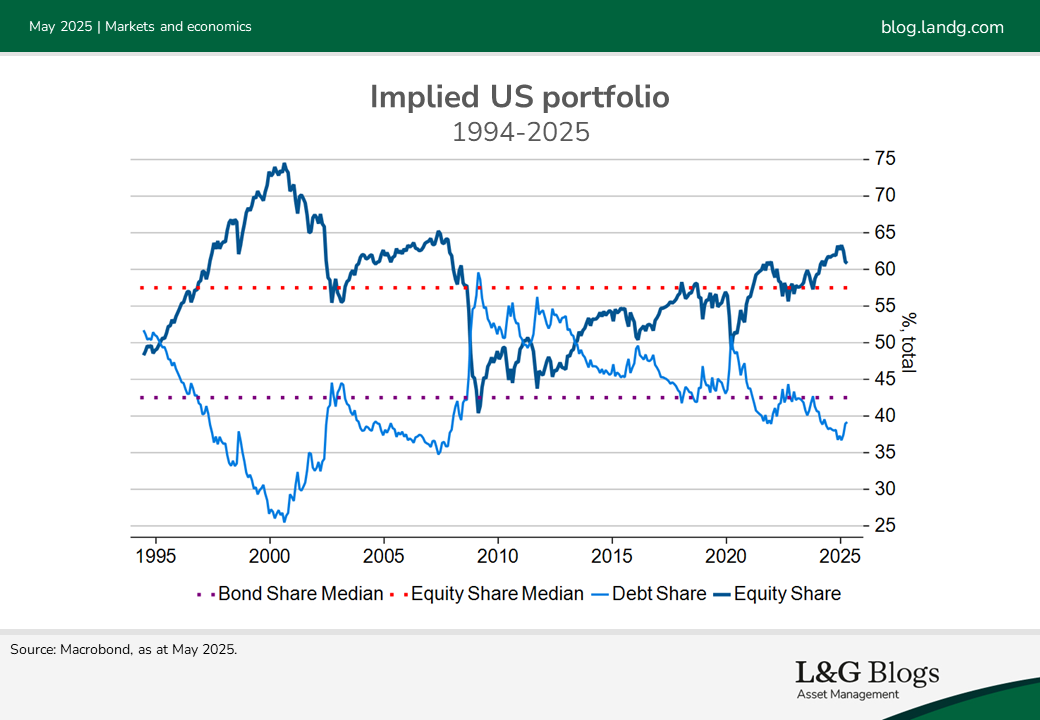 May 2025 | Markets and economics

blog.landg.com

Implied US portfolio
1994-2025

75
70
65
60
55
50
45
40
35
30
25

%, total

1995 2000 2005 2010 2015 2020 2025

Bond Share Median Equity Share Median Debt Share Equity Share

Source: Macrobond, as at May 2025.

L&G Blogs
Asset Management